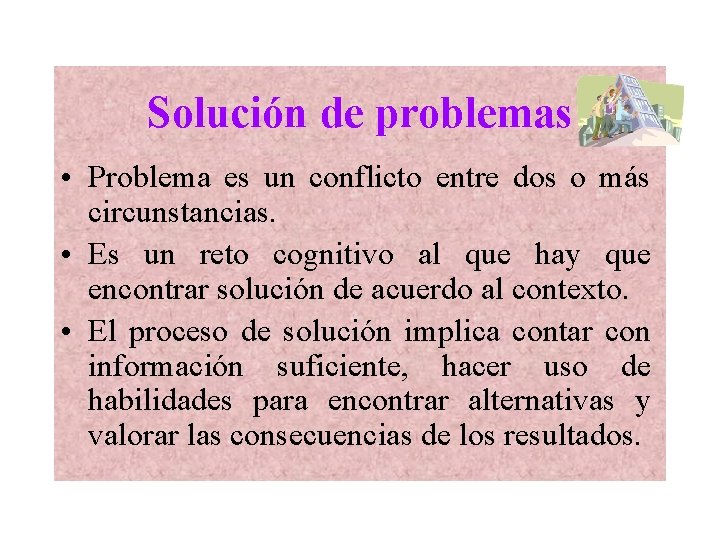 Solución de problemas

• Problema es un conflicto entre dos o más circunstancias.

• Es un reto cognitivo al que hay que encontrar solución de acuerdo al contexto.

• El proceso de solución implica contar con información suficiente, hacer uso de habilidades para encontrar alternativas y valorar las consecuencias de los resultados.